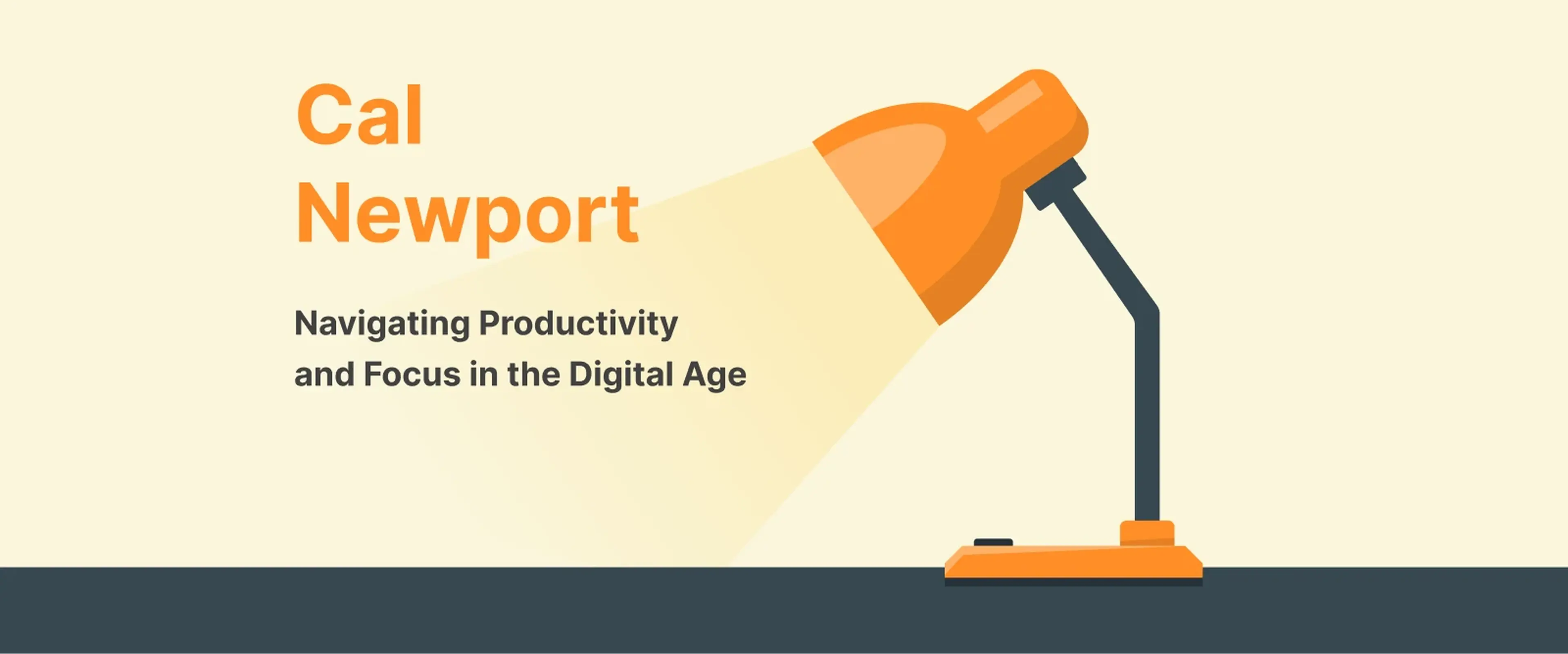 Cal
Newport

Navigating Productivity and Focus in the Digital Age